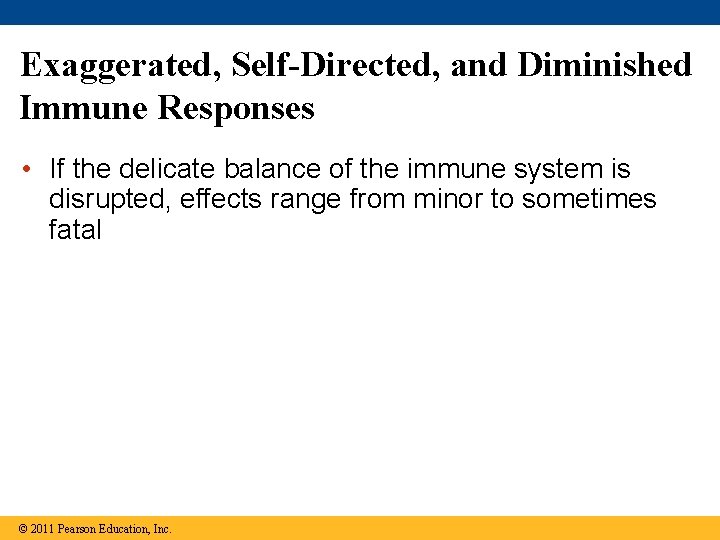 Exaggerated, Self-Directed, and Diminished Immune Responses

• If the delicate balance of the immune system is disrupted, effects range from minor to sometimes fatal

© 2011 Pearson Education, Inc.